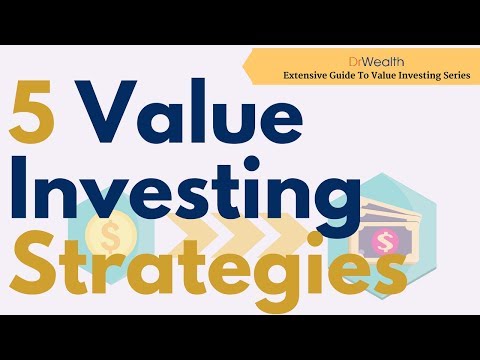 DrWealth
Extensive Guide To Value Investing Series

5 Value Investing Strategies

$

$